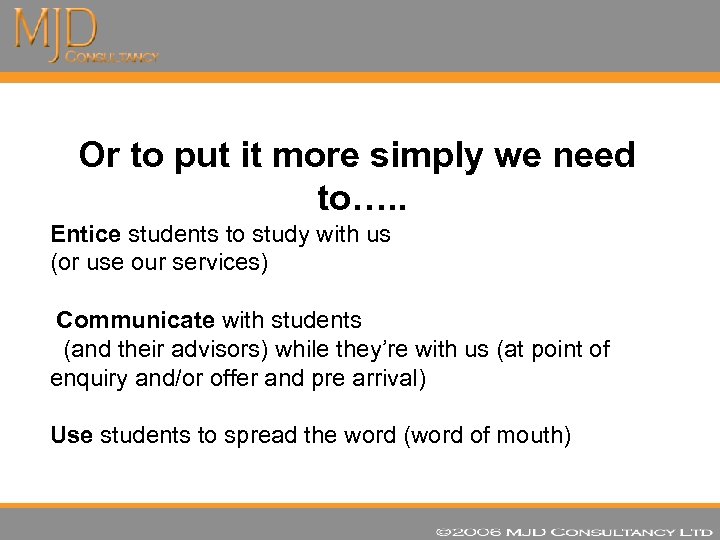 MJD
CONSULTANCY

Or to put it more simply we need to…..

Entice students to study with us
(or use our services)

Communicate with students
(and their advisors) while they're with us (at point of enquiry and/or offer and pre arrival)

Use students to spread the word (word of mouth)

©2006 MJD CONSULTANCY LTD